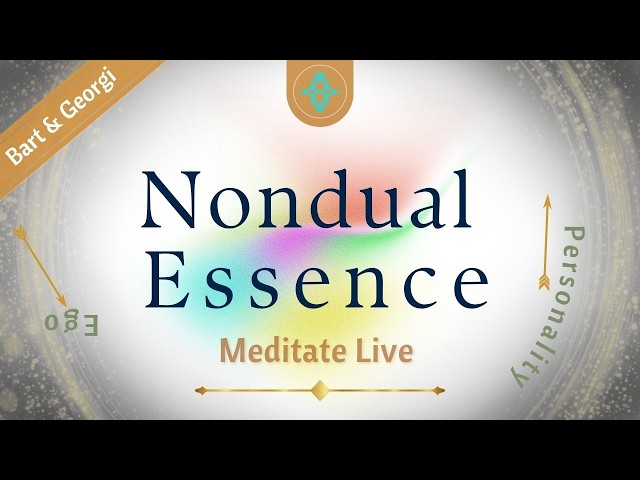 Bart & Georgi

Nondual Essence

Meditate Live

Ego

Personality